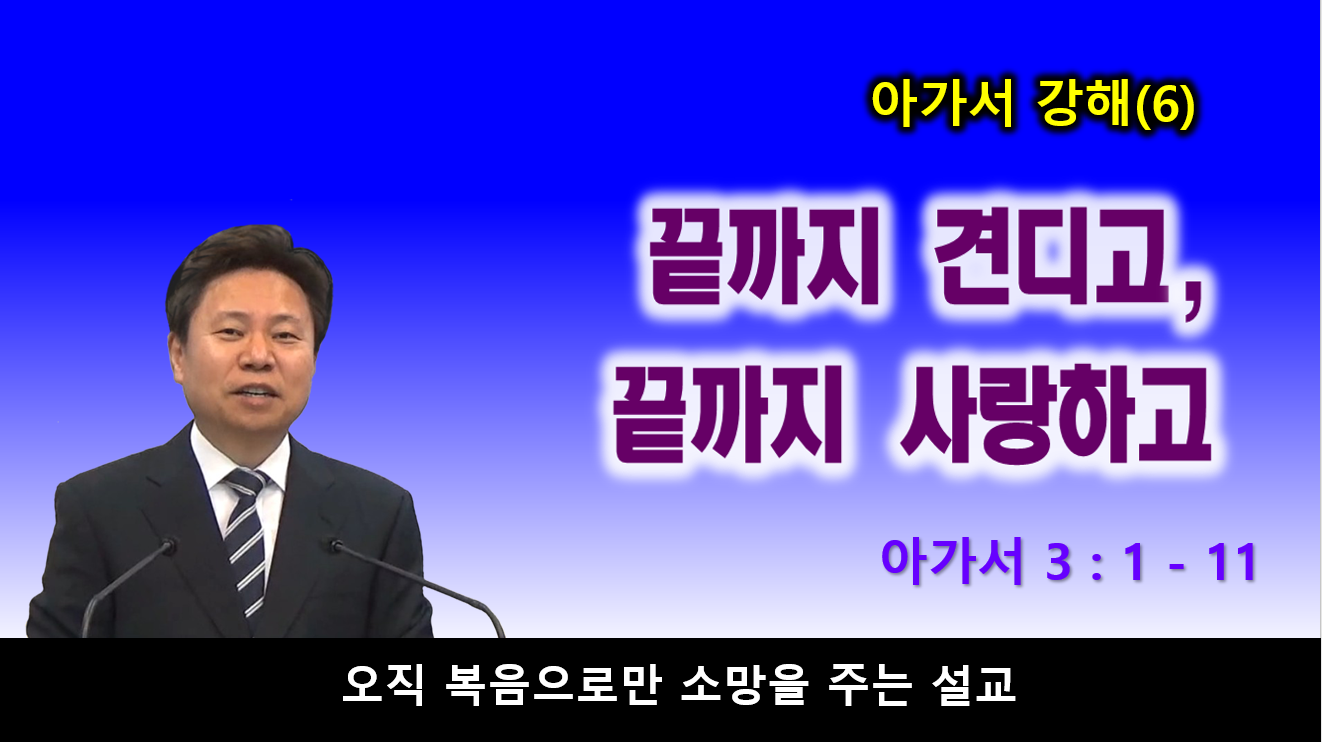 아가서 강해(6)

끝까지 견디고,
끝까지 사랑하고

아가서 3 : 1 - 11

오직 복음으로만 소망을 주는 설교